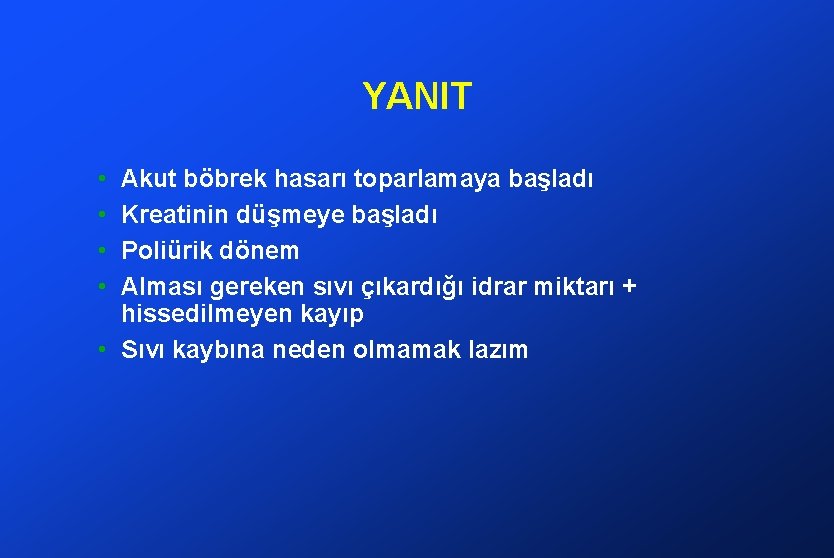 YANIT

• Akut böbrek hasarı toparlamaya başladı
• Kreatinin düşmeye başladı
• Poliürik dönem
• Alması gereken sıvı çıkardığı idrar miktarı + hissedilmeyen kayıp
• Sıvı kaybına neden olmamak lazım